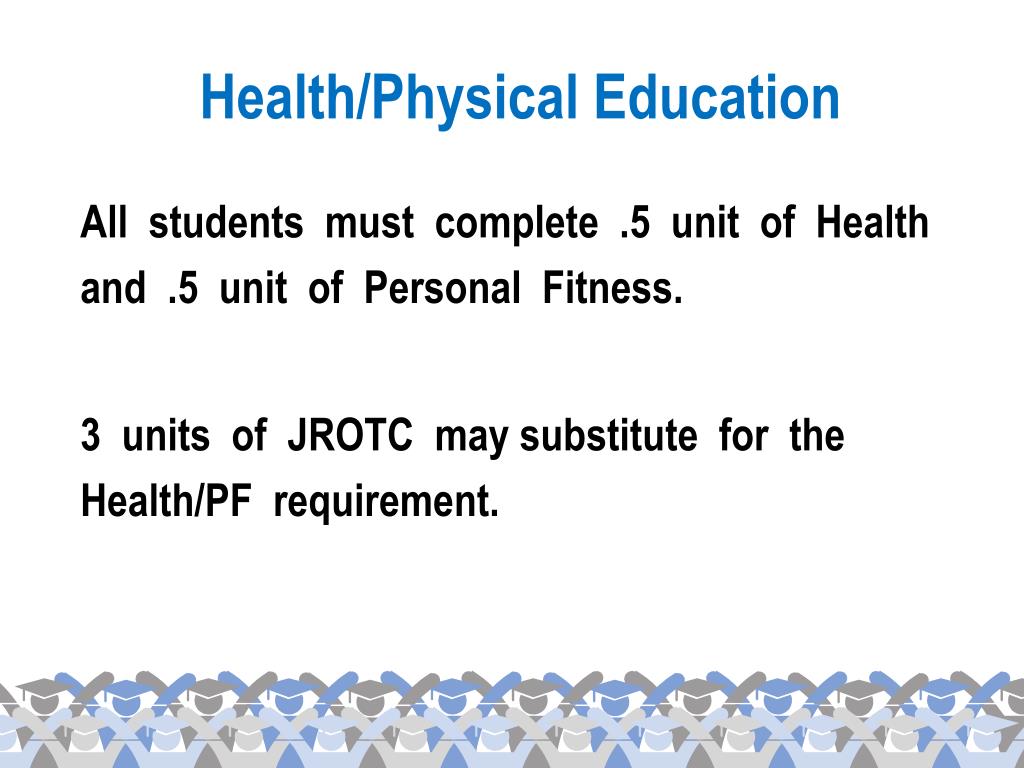 Health/Physical Education

All students must complete .5 unit of Health and .5 unit of Personal Fitness.

3 units of JROTC may substitute for the Health/PF requirement.